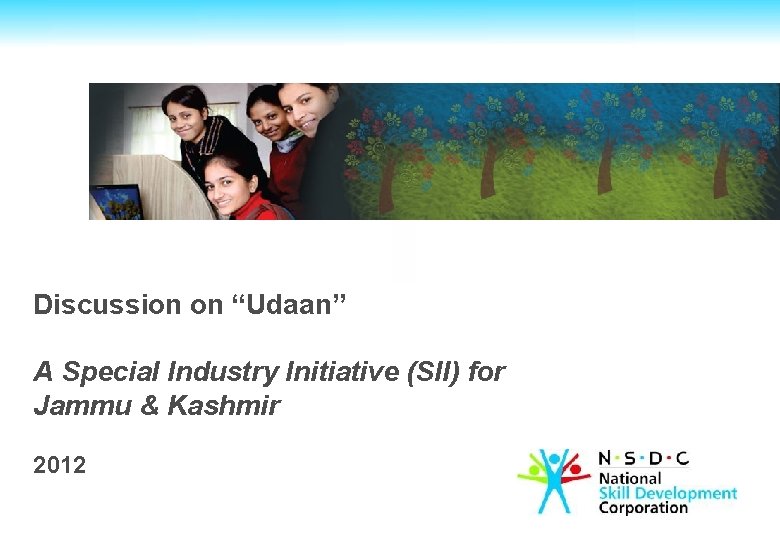 Discussion on “Udaan”

A Special Industry Initiative (SII) for Jammu & Kashmir

2012

N·S·D·C
National
Skill Development
Corporation